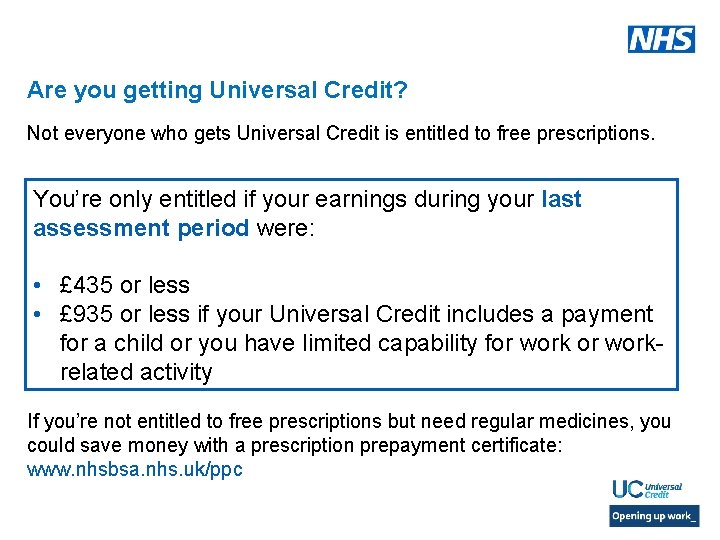 NHS

Are you getting Universal Credit?

Not everyone who gets Universal Credit is entitled to free prescriptions.

You're only entitled if your earnings during your last assessment period were:

• £435 or less
• £935 or less if your Universal Credit includes a payment for a child or you have limited capability for work or work-related activity

If you're not entitled to free prescriptions but need regular medicines, you could save money with a prescription prepayment certificate: www.nhsbsa.nhs.uk/ppc

UC Universal Credit

Opening up work_